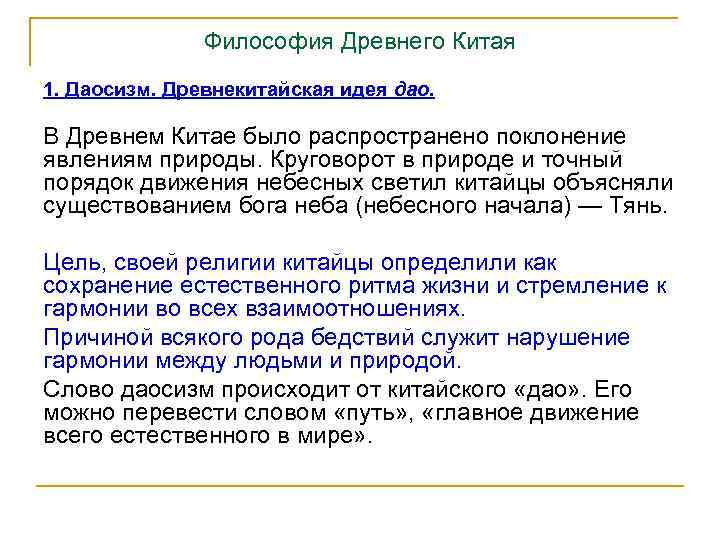 Философия Древнего Китая

1. Даосизм. Древнекитайская идея дао.

В Древнем Китае было распространено поклонение явлениям природы. Круговорот в природе и точный порядок движения небесных светил китайцы объясняли существованием бога неба (небесного начала) — Тянь.

Цель, своей религии китайцы определили как сохранение естественного ритма жизни и стремление к гармонии во всех взаимоотношениях.

Причиной всякого рода бедствий служит нарушение гармонии между людьми и природой.

Слово даосизм происходит от китайского «дао». Его можно перевести словом «путь», «главное движение всего естественного в мире».